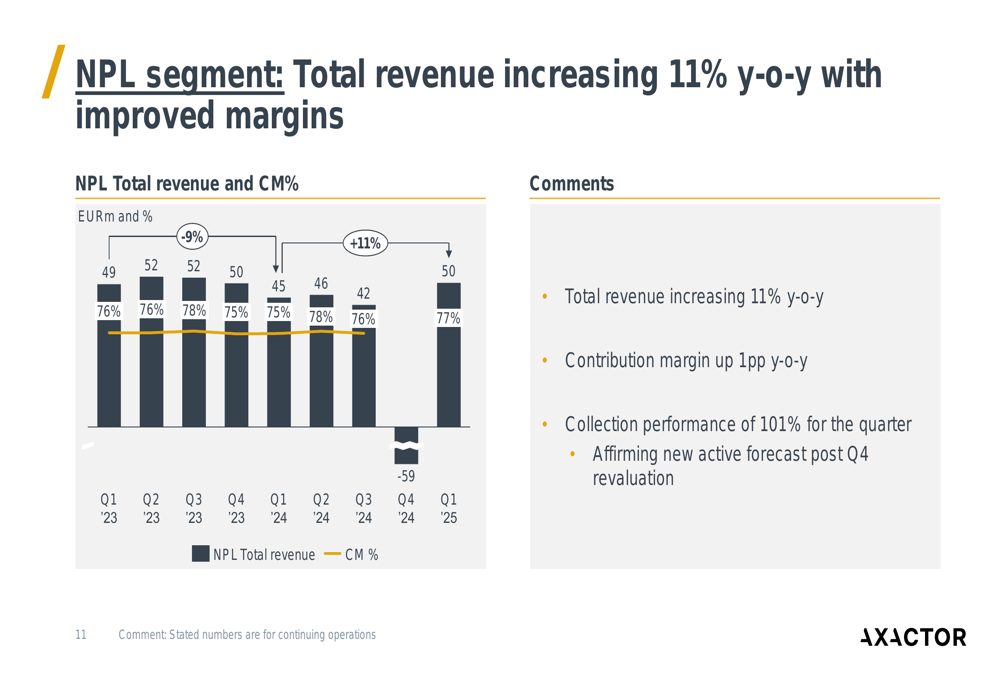 NPL segment: Total revenue increasing 11% y-o-y with improved margins

NPL Total revenue and CM%

EURm and %

-9%

+11%

49 52 52 50 45 46 42 50

76% 76% 78% 75% 75% 78% 76% 77%

-59

Q1 '23 Q2 '23 Q3 '23 Q4 '23 Q1 '24 Q2 '24 Q3 '24 Q4 '24 Q1 '25

NPL Total revenue CM %

Comments

• Total revenue increasing 11% y-o-y

• Contribution margin up 1pp y-o-y

• Collection performance of 101% for the quarter
  • Affirming new active forecast post Q4 revaluation

11 Comment: Stated numbers are for continuing operations

AXACTOR